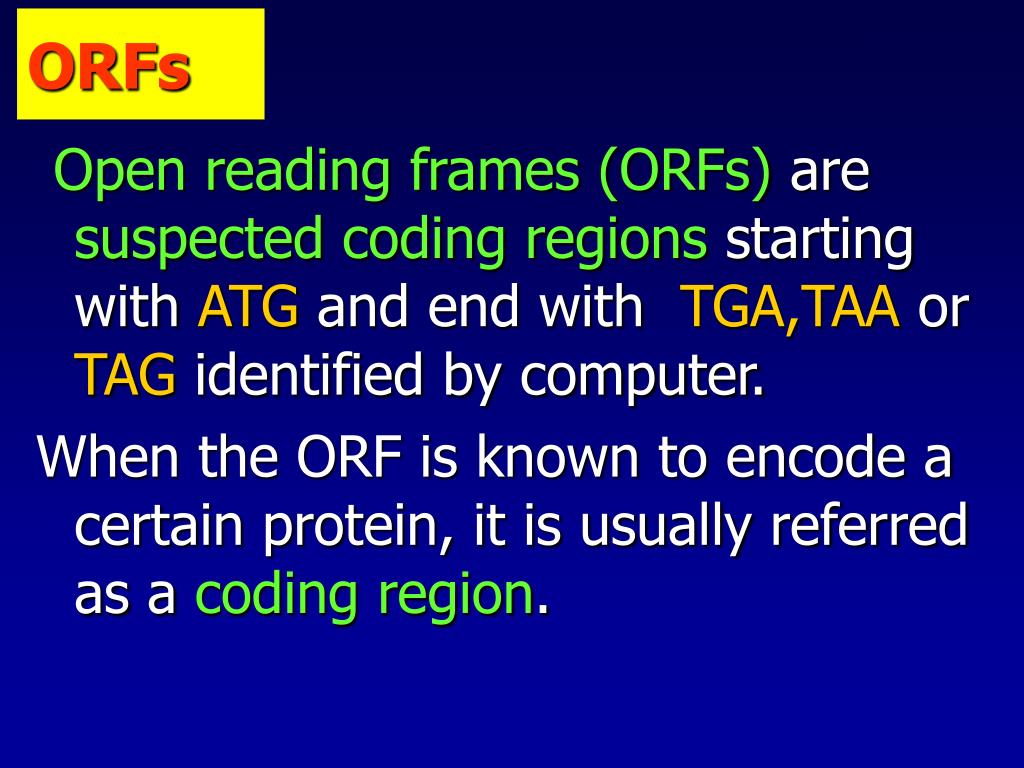 ORFs

Open reading frames (ORFs) are suspected coding regions starting with ATG and end with TGA,TAA or TAG identified by computer.

When the ORF is known to encode a certain protein, it is usually referred as a coding region.